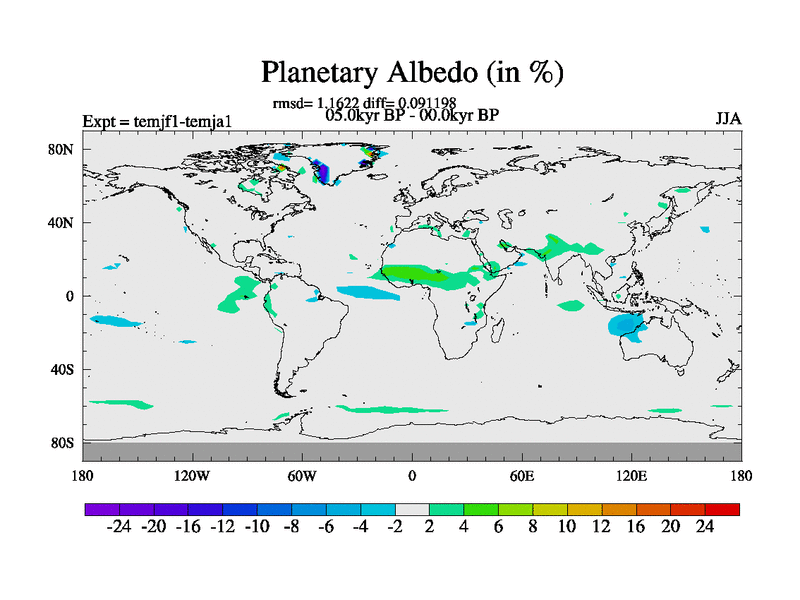 Planetary Albedo (in %)

rmsd= 1.1622 diff= 0.091198
05.0kyr BP - 00.0kyr BP

Expt = temjf1-temja1

JJA

80N
40N
0
40S
80S

180
120W
60W
0
60E
120E
180

-24 -20 -16 -12 -10 -8 -6 -4 -2 2 4 6 8 10 12 16 20 24